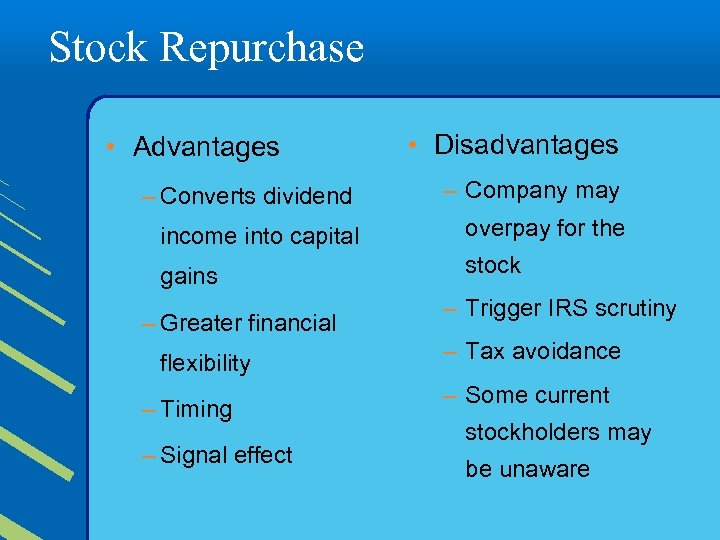 Stock Repurchase

• Advantages

– Converts dividend income into capital gains

– Greater financial flexibility

– Timing

– Signal effect

• Disadvantages

– Company may overpay for the stock

– Trigger IRS scrutiny

– Tax avoidance

– Some current stockholders may be unaware